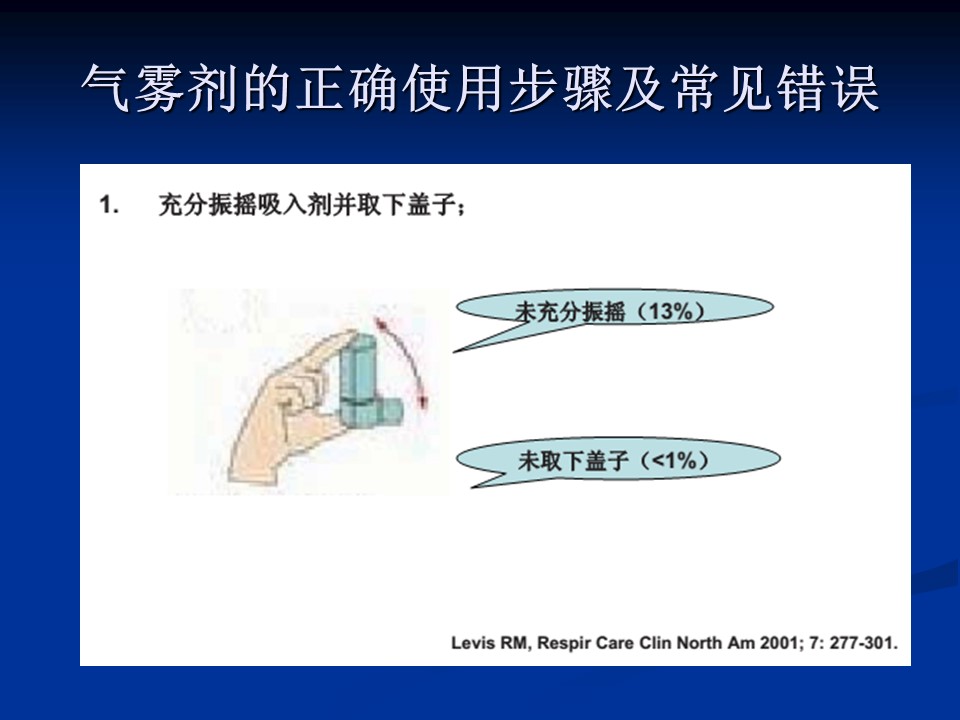 气雾剂的正确使用步骤及常见错误

1.	充分振摇吸入剂并取下盖子；

未充分振摇（13%）

未取下盖子（<1%）

Levis RM, Respir Care Clin North Am 2001; 7: 277-301.